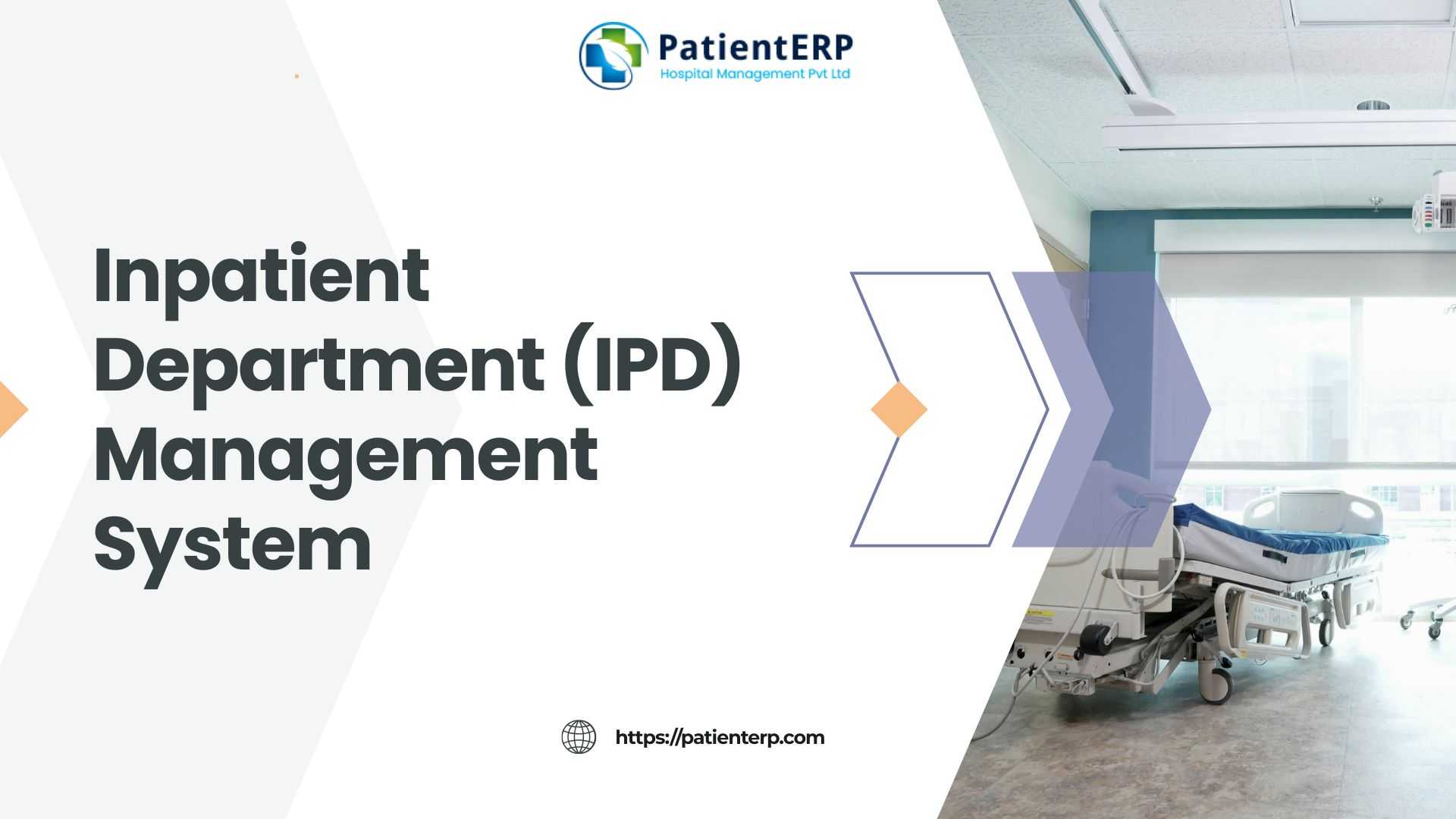 PatientERP
Hospital Management Pvt Ltd

Inpatient Department (IPD) Management System

https://patienterp.com